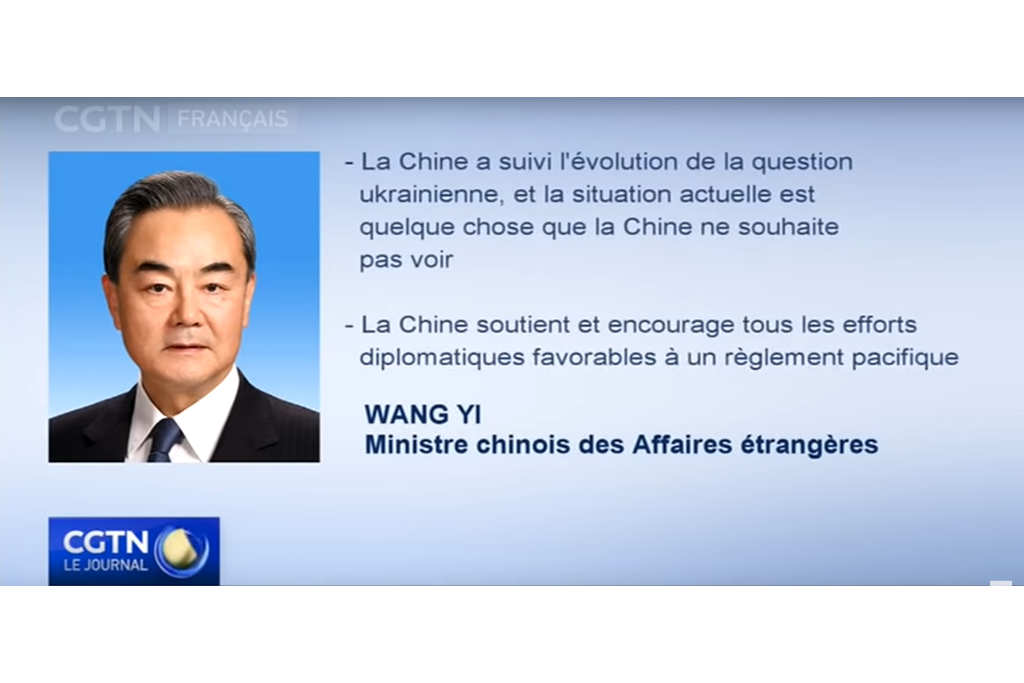 CGTN FRANÇAIS

- La Chine a suivi l'évolution de la question ukrainienne, et la situation actuelle est quelque chose que la Chine ne souhaite pas voir

- La Chine soutient et encourage tous les efforts diplomatiques favorables à un règlement pacifique

WANG YI
Ministre chinois des Affaires étrangères

CGTN
LE JOURNAL